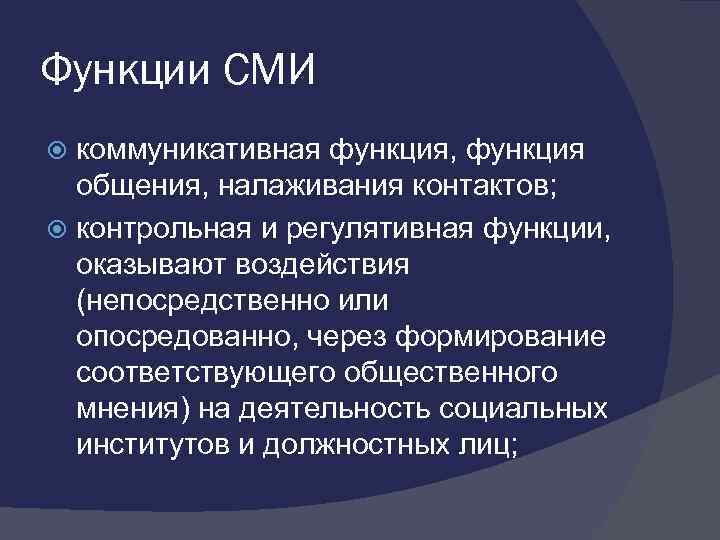 Функции СМИ

коммуникативная функция, функция общения, налаживания контактов;

контрольная и регулятивная функции, оказывают воздействия (непосредственно или опосредованно, через формирование соответствующего общественного мнения) на деятельность социальных институтов и должностных лиц;